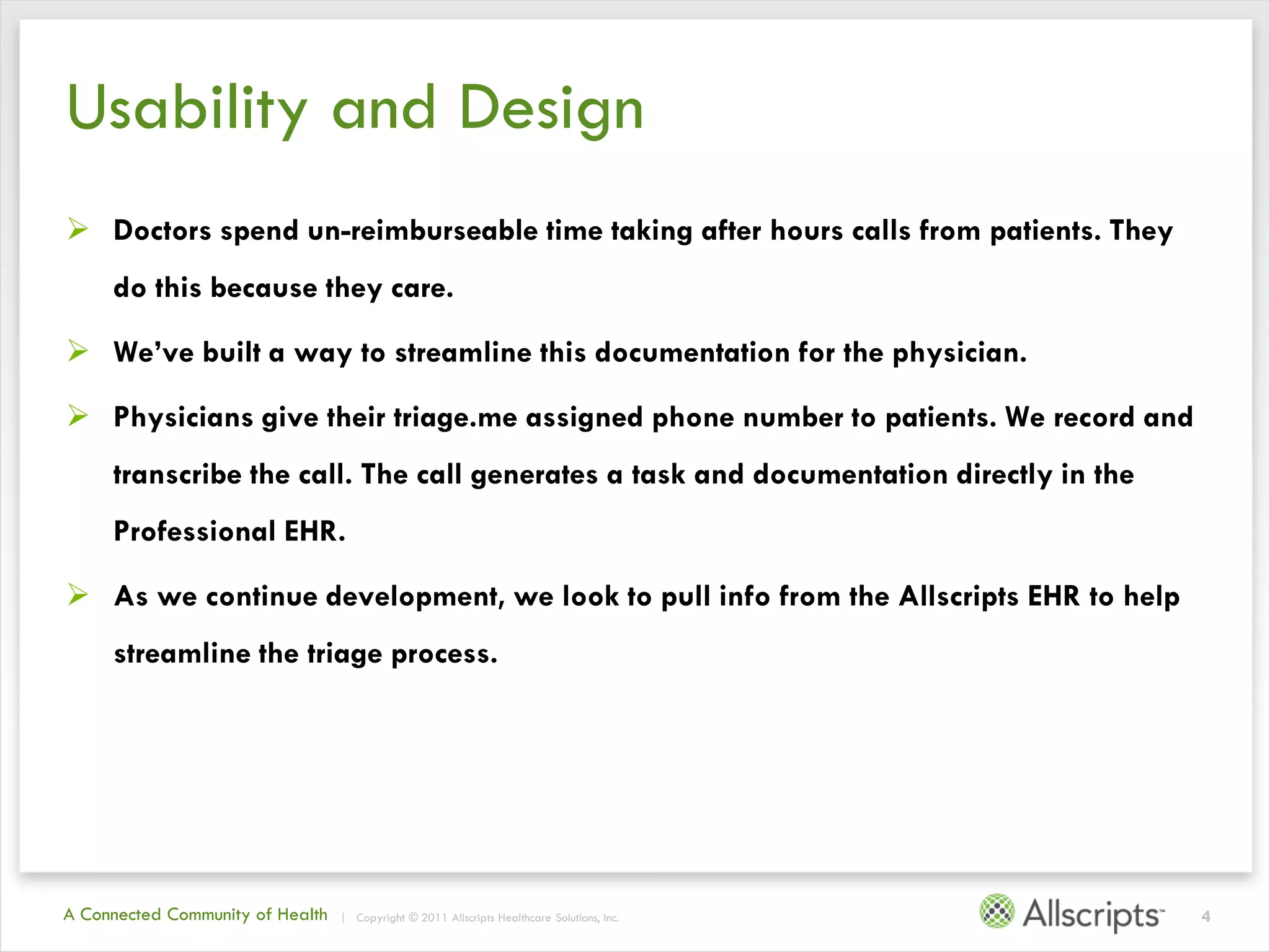 Usability and Design

➢ Doctors spend un-reimburseable time taking after hours calls from patients. They do this because they care.

➢ We've built a way to streamline this documentation for the physician.

➢ Physicians give their triage.me assigned phone number to patients. We record and transcribe the call. The call generates a task and documentation directly in the Professional EHR.

➢ As we continue development, we look to pull info from the Allscripts EHR to help streamline the triage process.

A Connected Community of Health | Copyright © 2011 Allscripts Healthcare Solutions, Inc.

Allscripts™

4